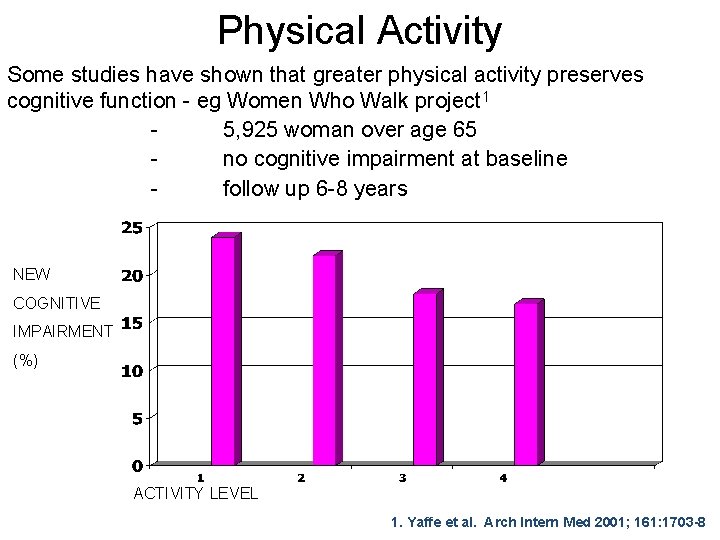 Physical Activity

Some studies have shown that greater physical activity preserves cognitive function - eg Women Who Walk project$^1$

- 5,925 woman over age 65
- no cognitive impairment at baseline
- follow up 6-8 years

NEW COGNITIVE IMPAIRMENT (%)

25
20
15
10
5
0

1
2
3
4

ACTIVITY LEVEL

1. Yaffe et al. Arch Intern Med 2001; 161:1703-8